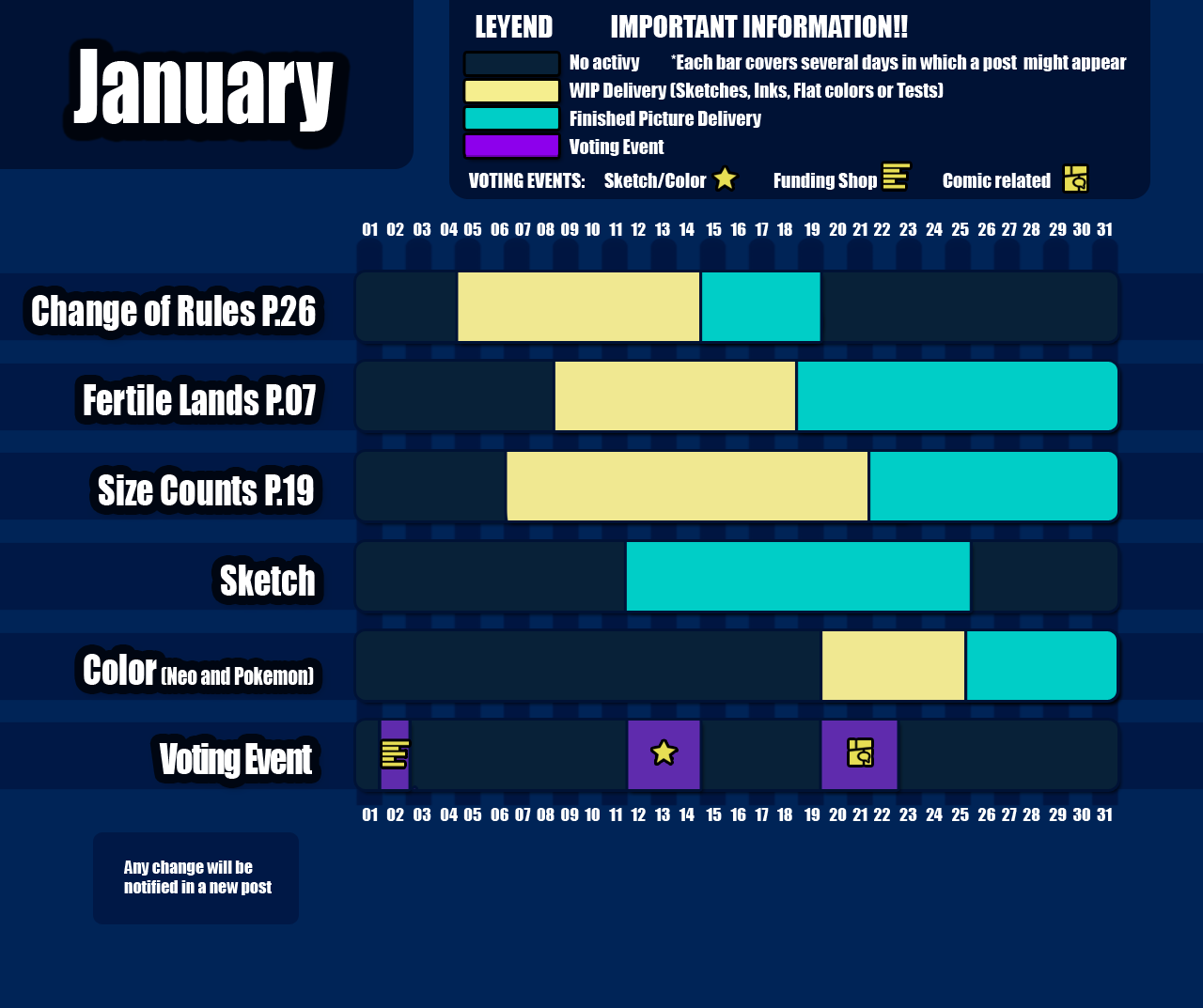 January

LEYEND

IMPORTANT INFORMATION!!

No activy

*Each bar covers several days in which a post might appear

WIP Delivery (Sketches, Inks, Flat colors or Tests)

Finished Picture Delivery

Voting Event

VOTING EVENTS: Sketch/Color Funding Shop Comic related

01 02 03 04 05 06 07 08 09 10 11 12 13 14 15 16 17 18 19 20 21 22 23 24 25 26 27 28 29 30 31

Change of Rules P.26

Fertile Lands P.07

Size Counts P.19

Sketch

Color (Neo and Pokemon)

Voting Event

01 02 03 04 05 06 07 08 09 10 11 12 13 14 15 16 17 18 19 20 21 22 23 24 25 26 27 28 29 30 31

Any change will be notified in a new post